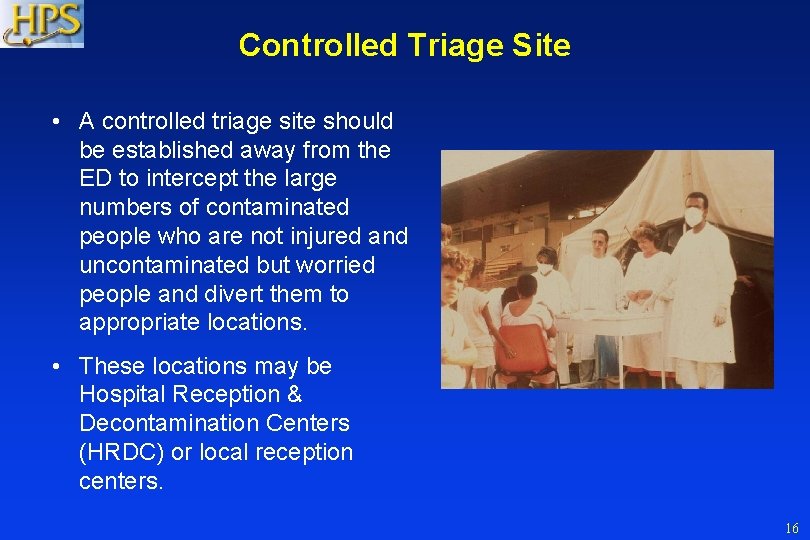 HPS

Controlled Triage Site

• A controlled triage site should be established away from the ED to intercept the large numbers of contaminated people who are not injured and uncontaminated but worried people and divert them to appropriate locations.

• These locations may be Hospital Reception & Decontamination Centers (HRDC) or local reception centers.

16